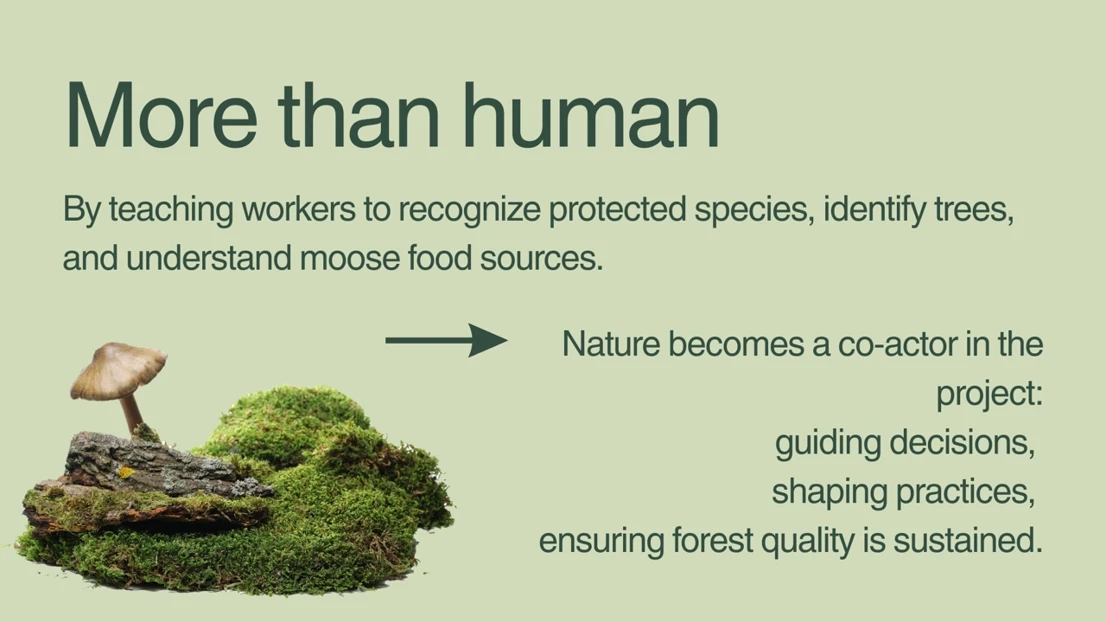 More than human

By teaching workers to recognize protected species, identify trees, and understand moose food sources.

Nature becomes a co-actor in the project:
guiding decisions,
shaping practices,
ensuring forest quality is sustained.